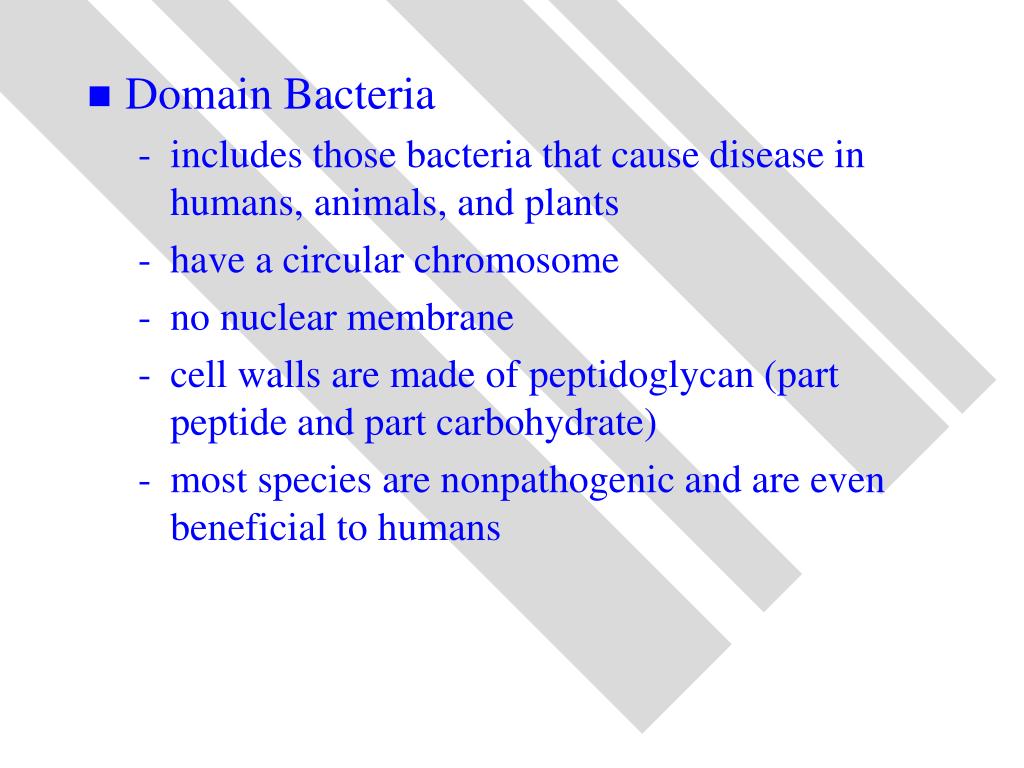 ■ Domain Bacteria

- includes those bacteria that cause disease in humans, animals, and plants
- have a circular chromosome
- no nuclear membrane
- cell walls are made of peptidoglycan (part peptide and part carbohydrate)
- most species are nonpathogenic and are even beneficial to humans